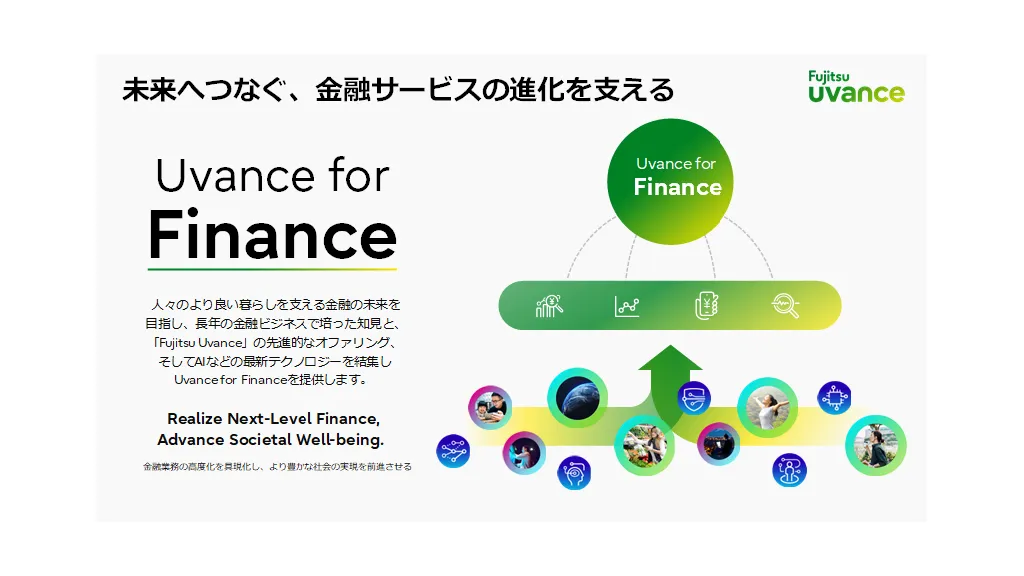 未来へつなぐ、金融サービスの進化を支える

Fujitsu
uvance

Uvance for
Finance

人々のより良い暮らしを支える金融の未来を目指し、長年の金融ビジネスで培った知見と、「Fujitsu Uvance」の先進的なオファリング、そしてAIなどの最新テクノロジーを結集しUvance for Financeを提供します。

Realize Next-Level Finance,
Advance Societal Well-being.

金融業務の高度化を具現化し、より豊かな社会の実現を前進させる

Uvance for
Finance